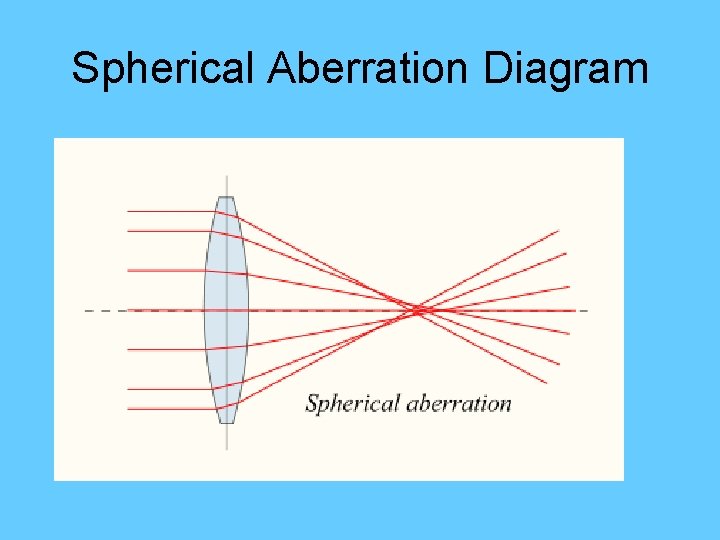 Spherical Aberration Diagram

Spherical aberration